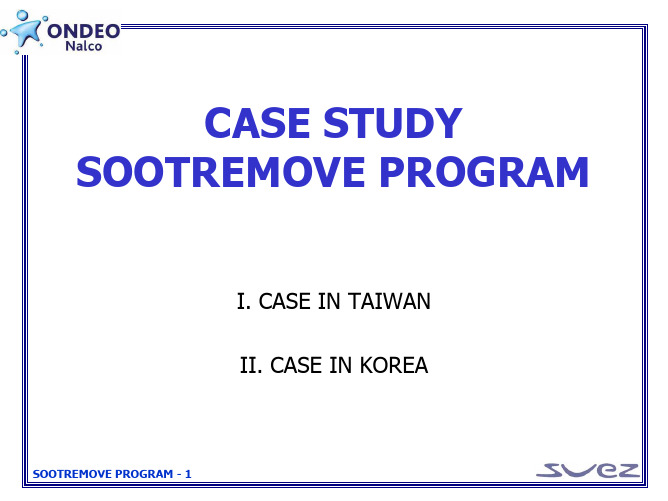 ONDEO
Nalco

CASE STUDY
SOOTREMOVE PROGRAM

I. CASE IN TAIWAN

II. CASE IN KOREA

SOOTREMOVE PROGRAM - 1

SUEZ